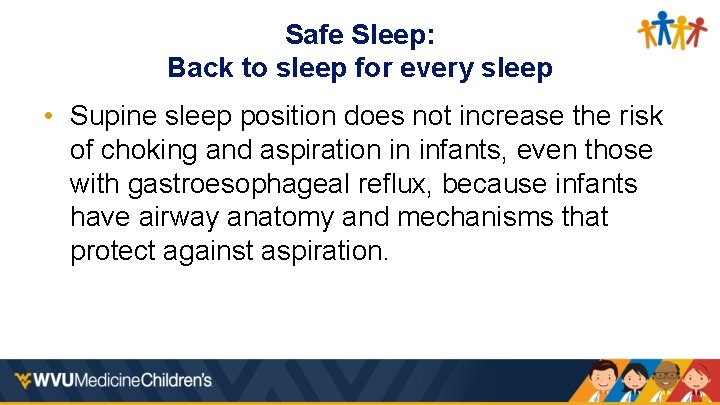 Safe Sleep:
Back to sleep for every sleep

• Supine sleep position does not increase the risk of choking and aspiration in infants, even those with gastroesophageal reflux, because infants have airway anatomy and mechanisms that protect against aspiration.

WVUMedicineChildren's